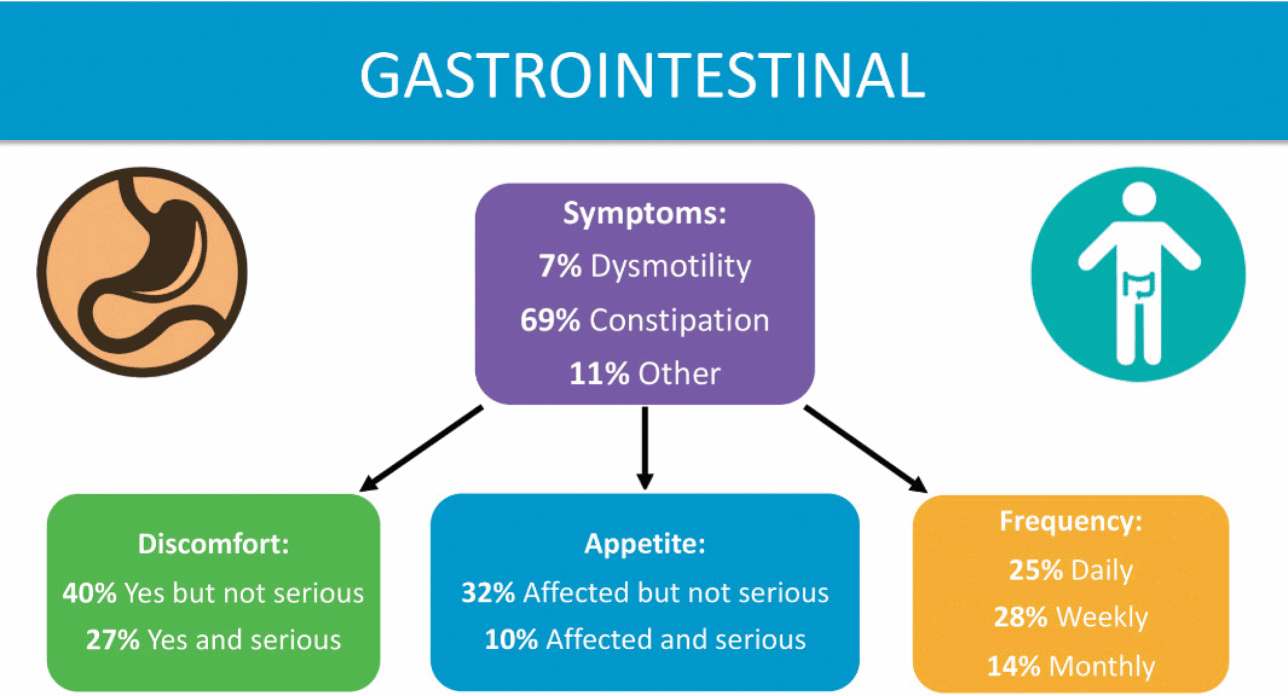 GASTROINTESTINAL

Symptoms:
7% Dysmotility
69% Constipation
11% Other

Discomfort:
40% Yes but not serious
27% Yes and serious

Appetite:
32% Affected but not serious
10% Affected and serious

Frequency:
25% Daily
28% Weekly
14% Monthly